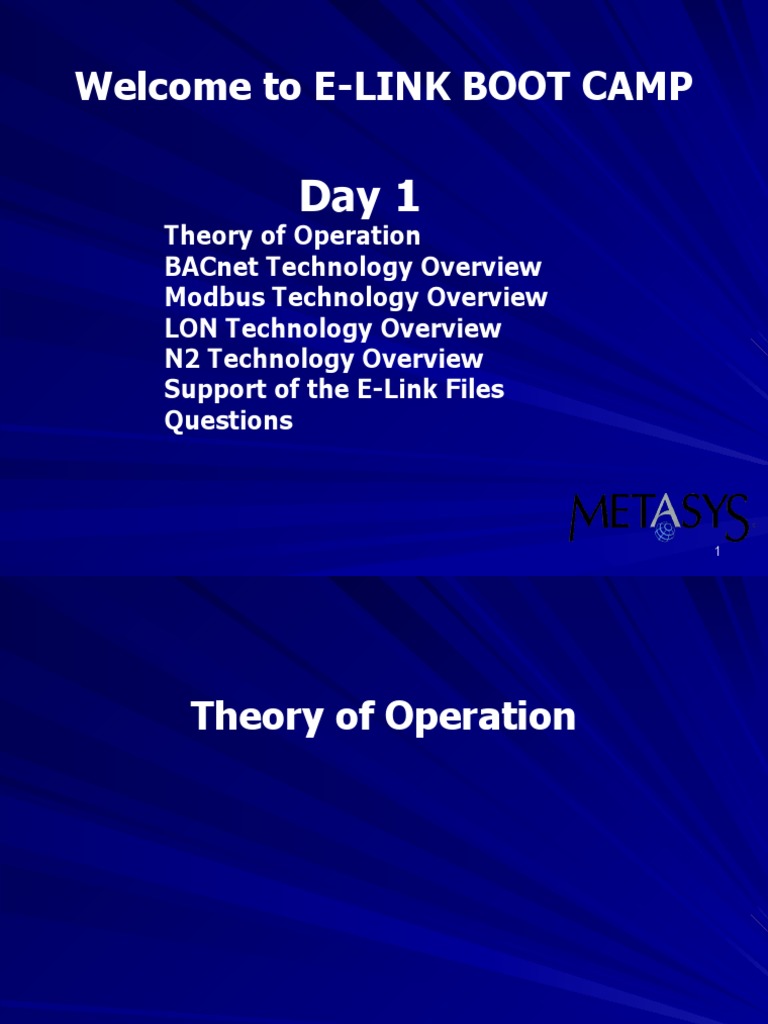 Welcome to E-LINK BOOT CAMP

Day 1

Theory of Operation
BACnet Technology Overview
Modbus Technology Overview
LON Technology Overview
N2 Technology Overview
Support of the E-Link Files
Questions

METASYS

1

Theory of Operation